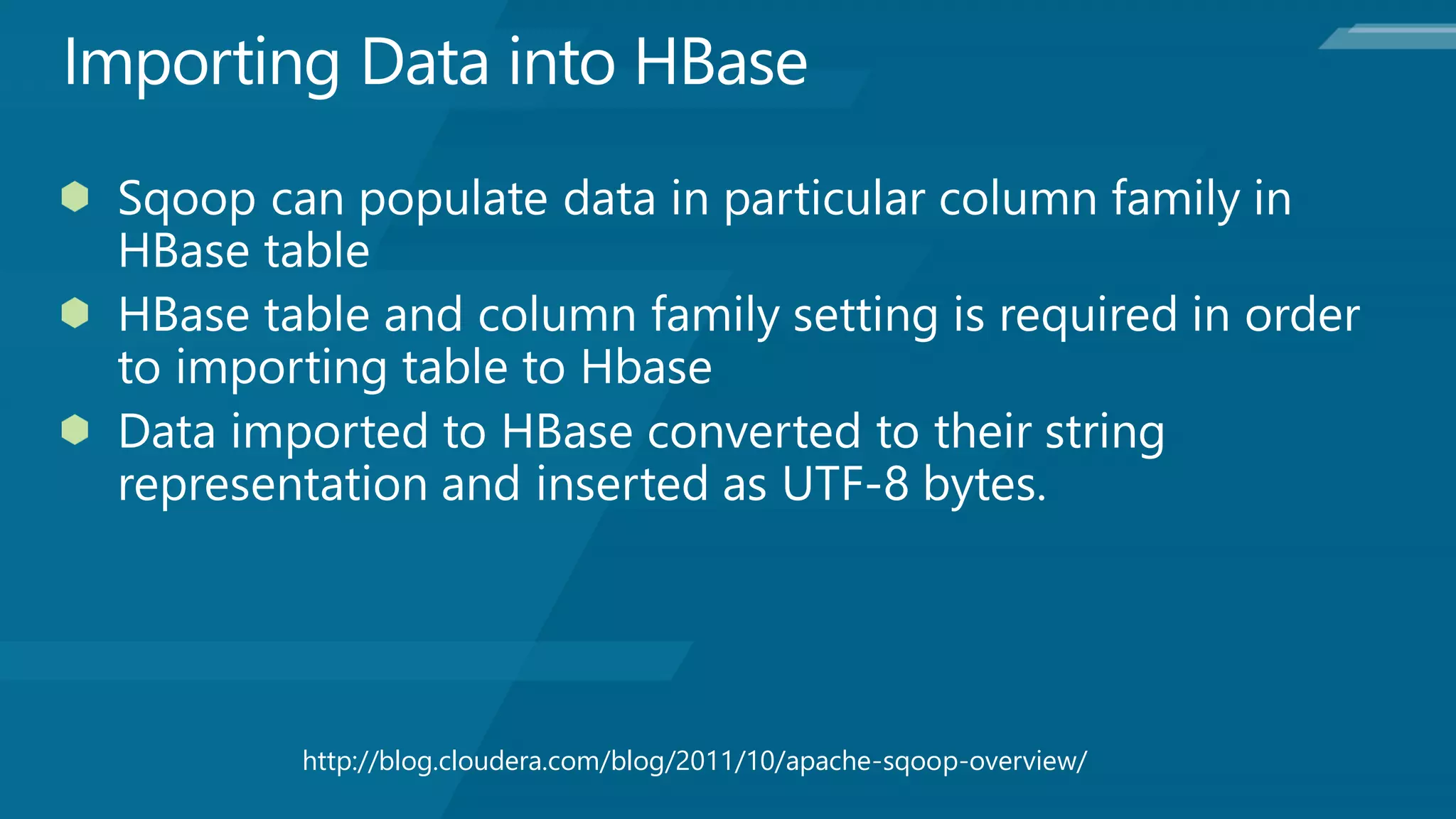 Importing Data into HBase

Sqoop can populate data in particular column family in HBase table

HBase table and column family setting is required in order to importing table to Hbase

Data imported to HBase converted to their string representation and inserted as UTF-8 bytes.

http://blog.cloudera.com/blog/2011/10/apache-sqoop-overview/